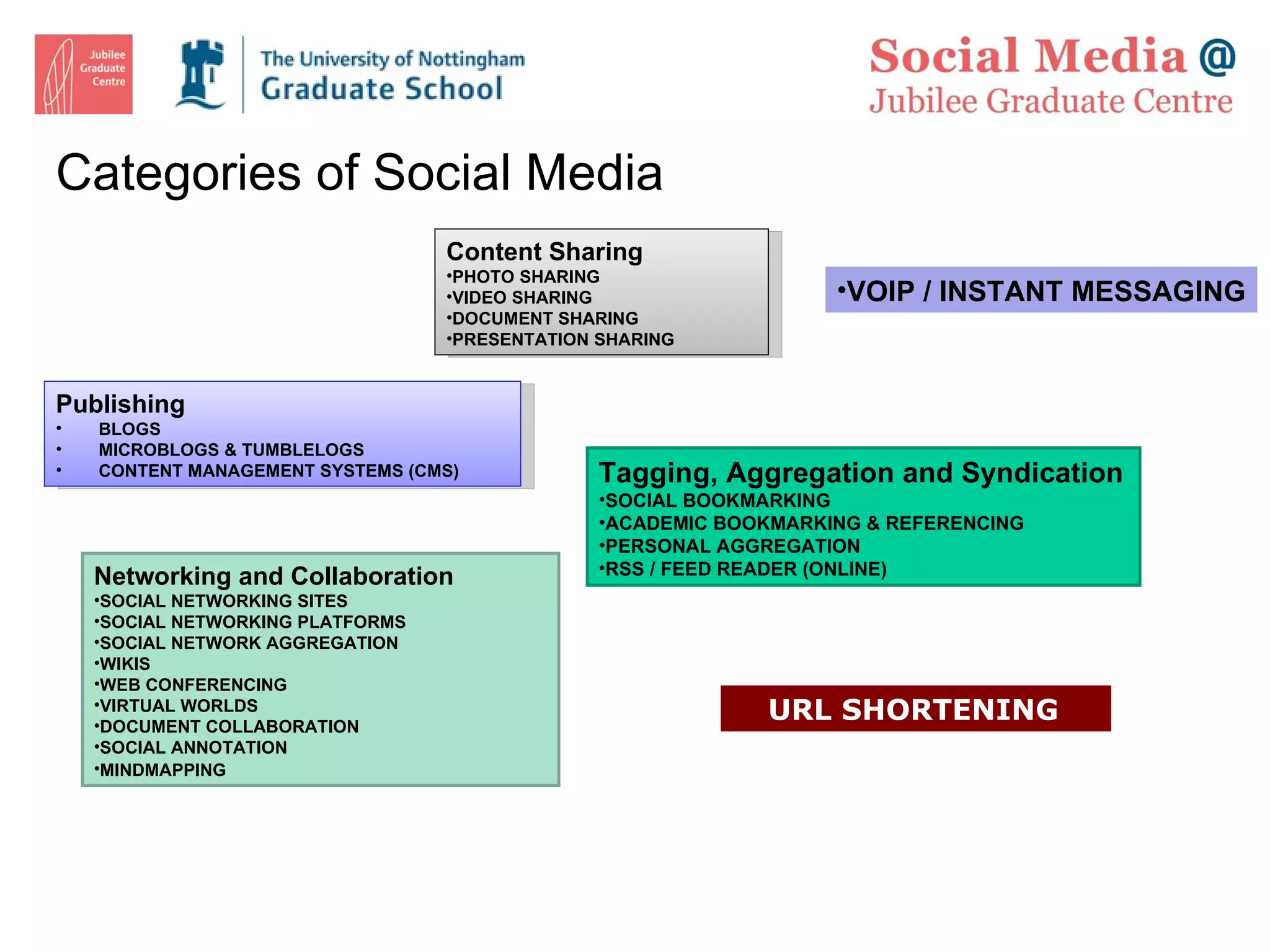 Jubilee Graduate Centre

The University of Nottingham
Graduate School

Social Media @
Jubilee Graduate Centre

Categories of Social Media

Content Sharing
•PHOTO SHARING
•VIDEO SHARING
•DOCUMENT SHARING
•PRESENTATION SHARING

•VOIP / INSTANT MESSAGING

Publishing
• BLOGS
• MICROBLOGS & TUMBLELOGS
• CONTENT MANAGEMENT SYSTEMS (CMS)

Tagging, Aggregation and Syndication
•SOCIAL BOOKMARKING
•ACADEMIC BOOKMARKING & REFERENCING
•PERSONAL AGGREGATION
•RSS / FEED READER (ONLINE)

Networking and Collaboration
•SOCIAL NETWORKING SITES
•SOCIAL NETWORKING PLATFORMS
•SOCIAL NETWORK AGGREGATION
•WIKIS
•WEB CONFERENCING
•VIRTUAL WORLDS
•DOCUMENT COLLABORATION
•SOCIAL ANNOTATION
•MINDMAPPING

URL SHORTENING